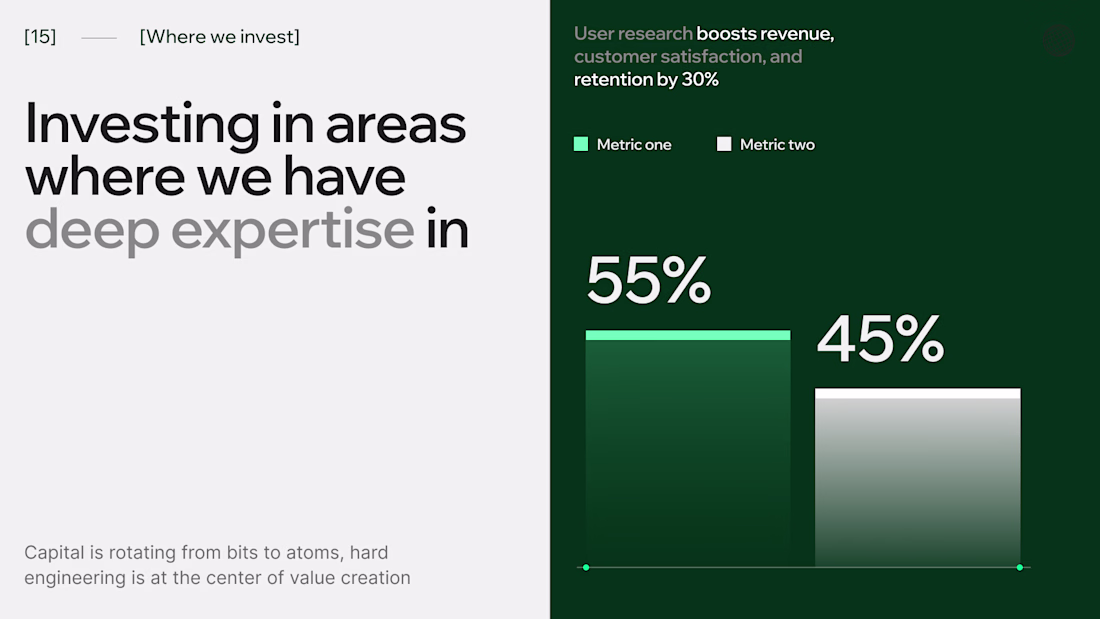 [15] [Where we invest]

Investing in areas where we have deep expertise in

Capital is rotating from bits to atoms, hard engineering is at the center of value creation

User research boosts revenue, customer satisfaction, and retention by 30%

Metric one Metric two

55%

45%